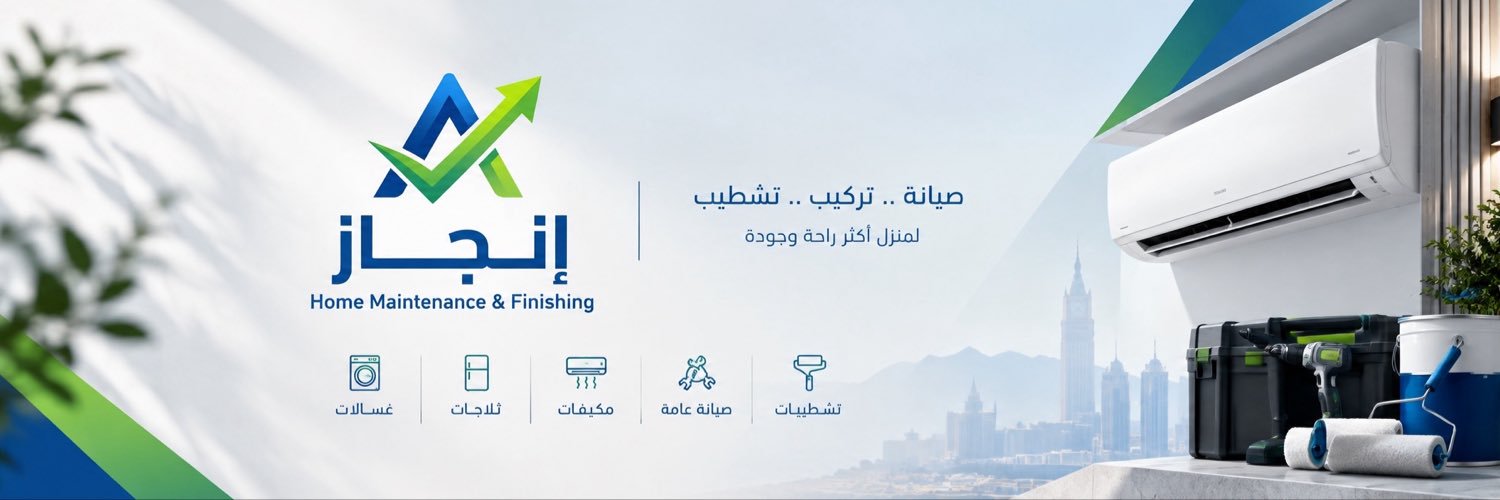 إنجاز
Home Maintenance & Finishing

صيانة .. تركيب .. تشطيب
لمنزل أكثر راحة وجودة

تشطيبات
صيانة عامة
مكيفات
ثلاجات
غسالات